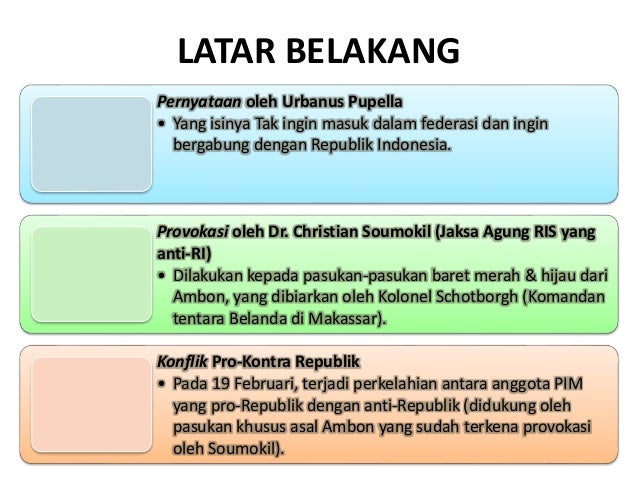 LATAR BELAKANG

Pernyataan oleh Urbanus Pupella
• Yang isinya Tak ingin masuk dalam federasi dan ingin bergabung dengan Republik Indonesia.

Provokasi oleh Dr. Christian Soumokil (Jaksa Agung RIS yang anti-RI)
• Dilakukan kepada pasukan-pasukan baret merah & hijau dari Ambon, yang dibiarkan oleh Kolonel Schotborgh (Komandan tentara Belanda di Makassar).

Konflik Pro-Kontra Republik
• Pada 19 Februari, terjadi perkelahian antara anggota PIM yang pro-Republik dengan anti-Republik (didukung oleh pasukan khusus asal Ambon yang sudah terkena provokasi oleh Soumokil).